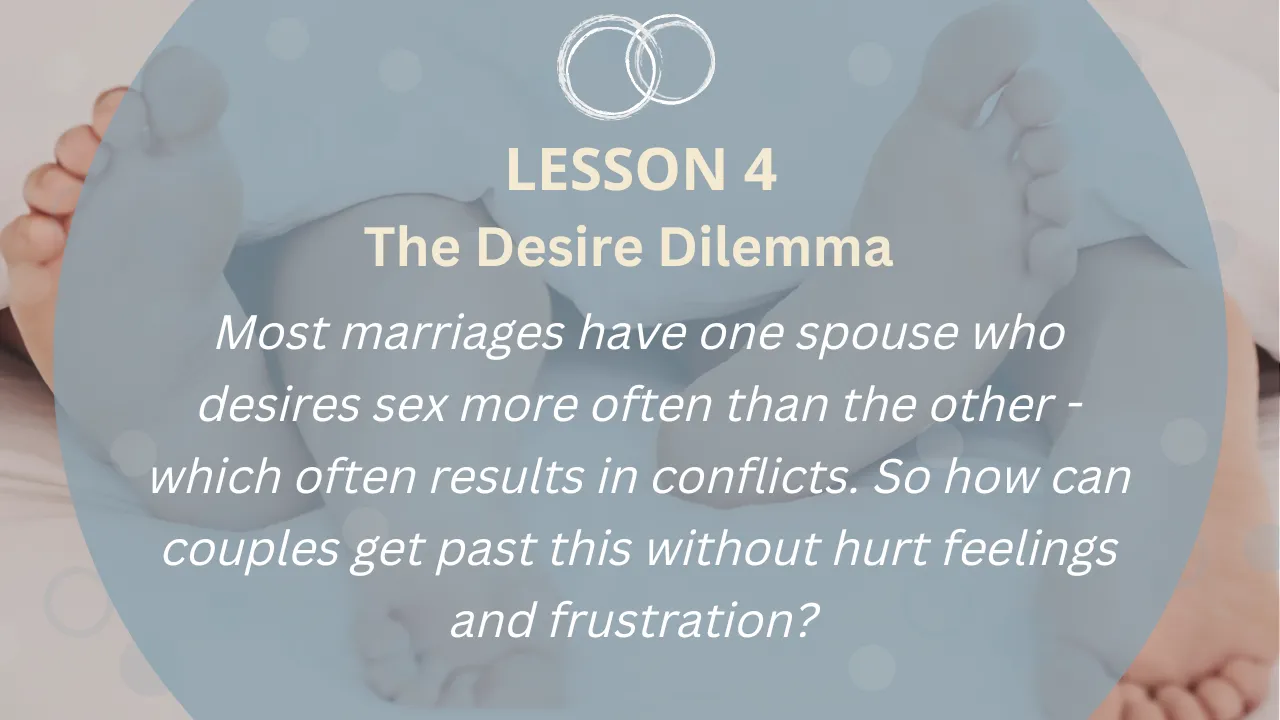 LESSON 4
The Desire Dilemma

Most marriages have one spouse who desires sex more often than the other - which often results in conflicts. So how can couples get past this without hurt feelings and frustration?